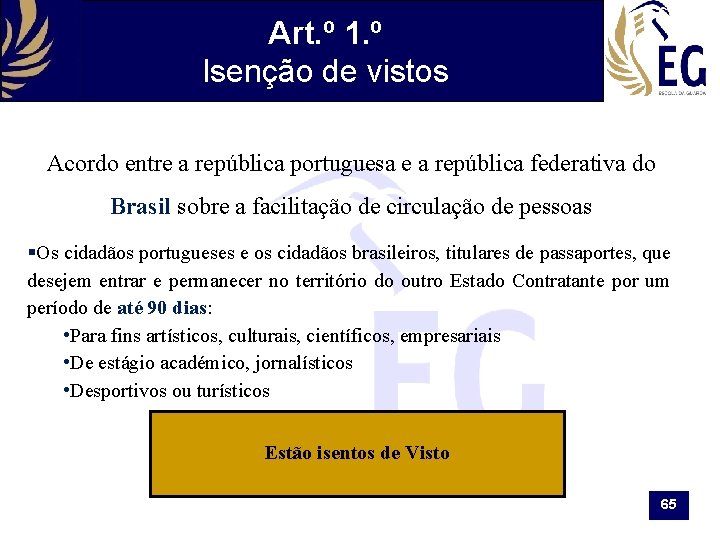 Art.º 1.º
Isenção de vistos

EG
ESCOLA DA GUARDA

Acordo entre a república portuguesa e a república federativa do Brasil sobre a facilitação de circulação de pessoas

▪Os cidadãos portugueses e os cidadãos brasileiros, titulares de passaportes, que desejem entrar e permanecer no território do outro Estado Contratante por um período de até 90 dias:

•Para fins artísticos, culturais, científicos, empresariais
•De estágio académico, jornalísticos
•Desportivos ou turísticos

Estão isentos de Visto

65